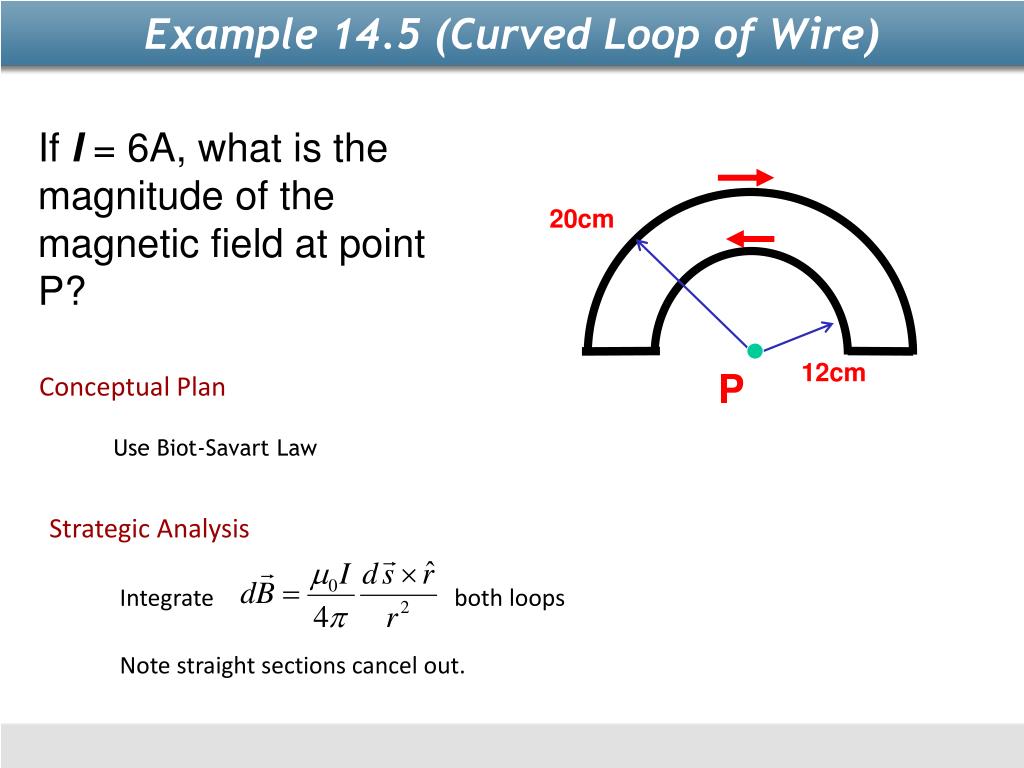 Example 14.5 (Curved Loop of Wire)

If $I$ = 6A, what is the magnitude of the magnetic field at point P?

20cm

12cm

P

Conceptual Plan

Use Biot-Savart Law

Strategic Analysis

Integrate $d\vec{B} = \frac{\mu_0 I}{4\pi} \frac{d\vec{s} \times \hat{r}}{r^2}$ both loops

Note straight sections cancel out.